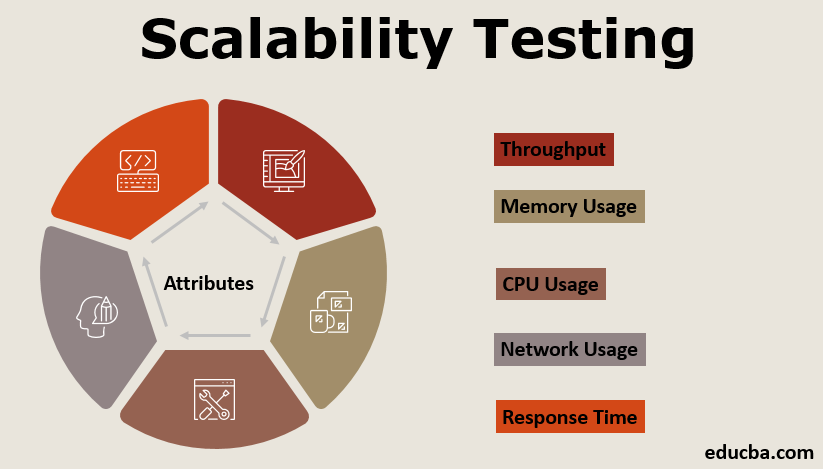 Scalability Testing

Attributes

Throughput

Memory Usage

CPU Usage

Network Usage

Response Time

educba.com